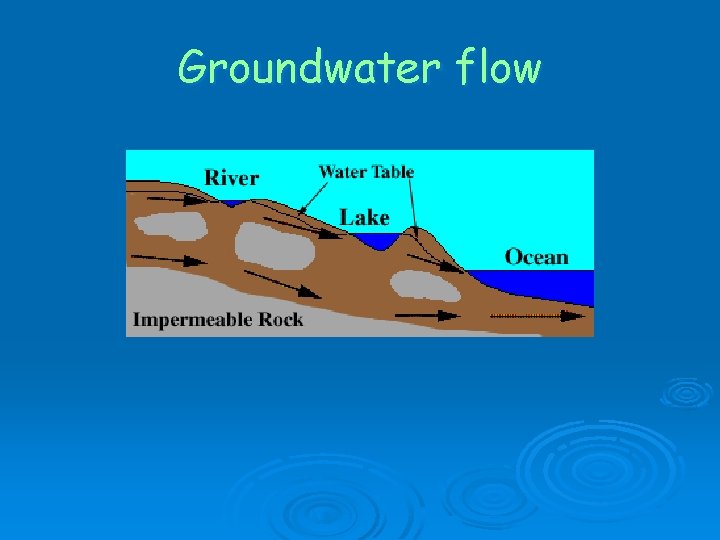 Groundwater flow

River
Water Table
Lake
Ocean
Impermeable Rock